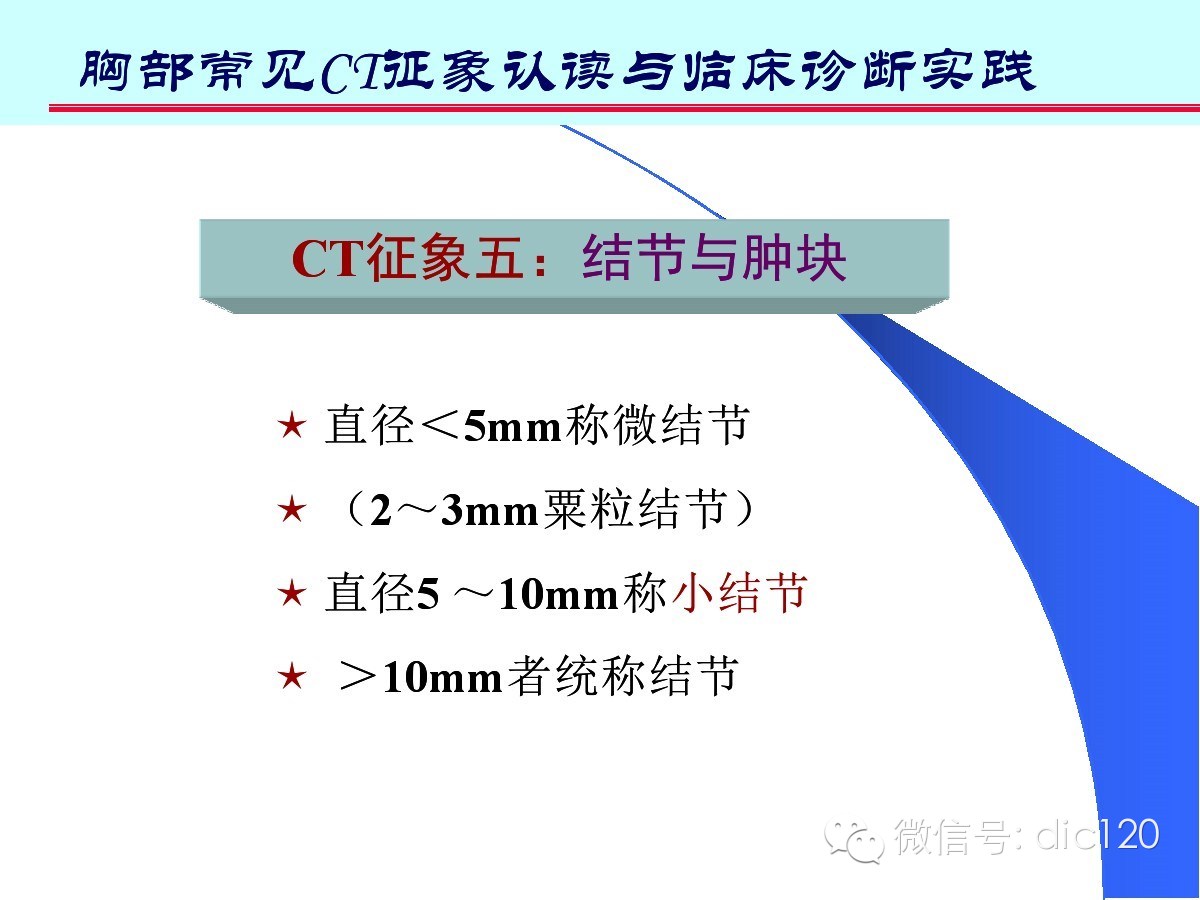 胸部常见CT征象认读与临床诊断实践

CT征象五：结节与肿块

★ 直径＜5mm称微结节

★ （2～3mm粟粒结节）

★ 直径5 ～10mm称小结节

★ ＞10mm者统称结节

微信号: dic120